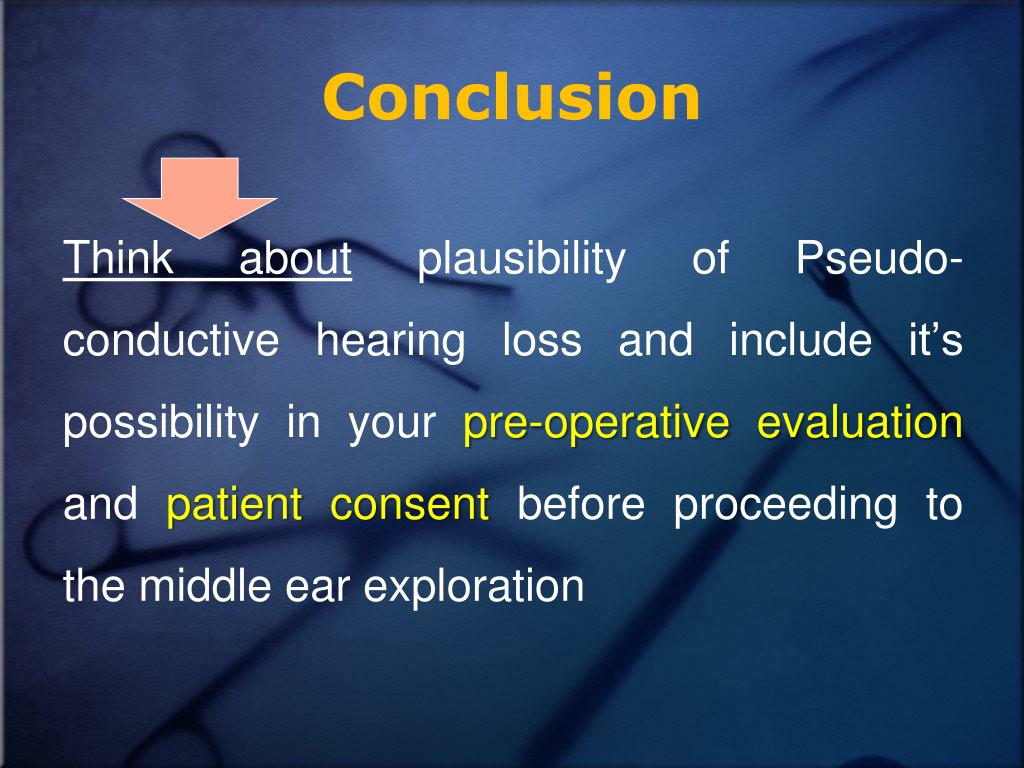 Conclusion

Think about plausibility of Pseudo-conductive hearing loss and include it's possibility in your pre-operative evaluation and patient consent before proceeding to the middle ear exploration